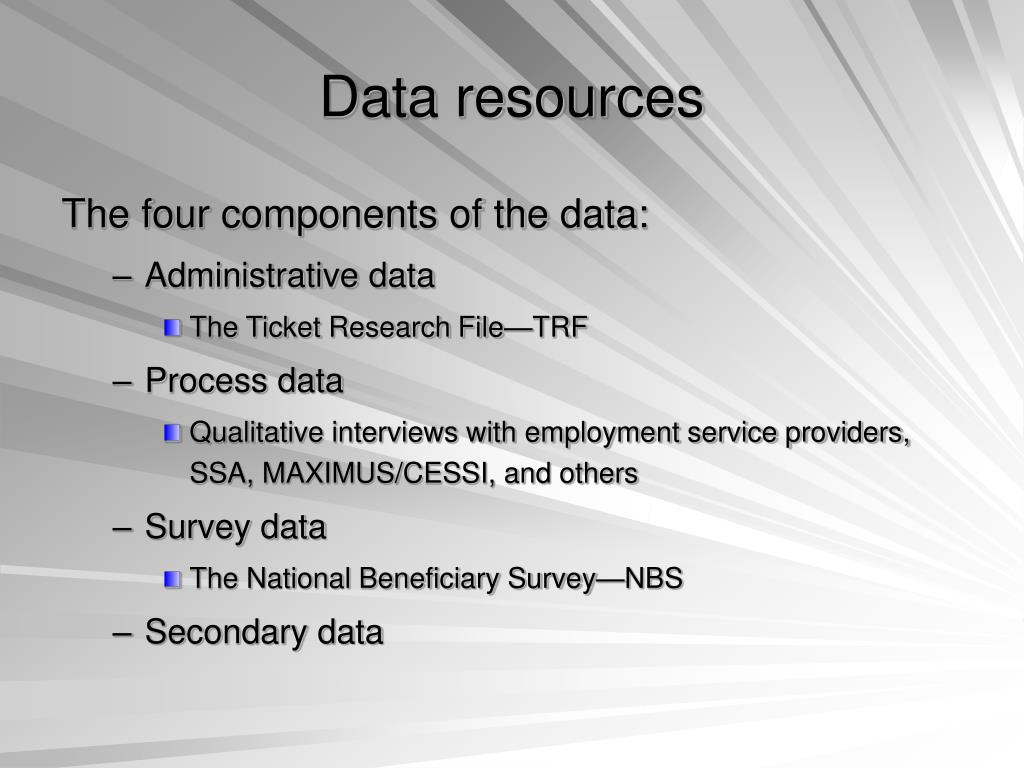 Data resources

The four components of the data:

– Administrative data

The Ticket Research File—TRF

– Process data

Qualitative interviews with employment service providers, SSA, MAXIMUS/CESSI, and others

– Survey data

The National Beneficiary Survey—NBS

– Secondary data